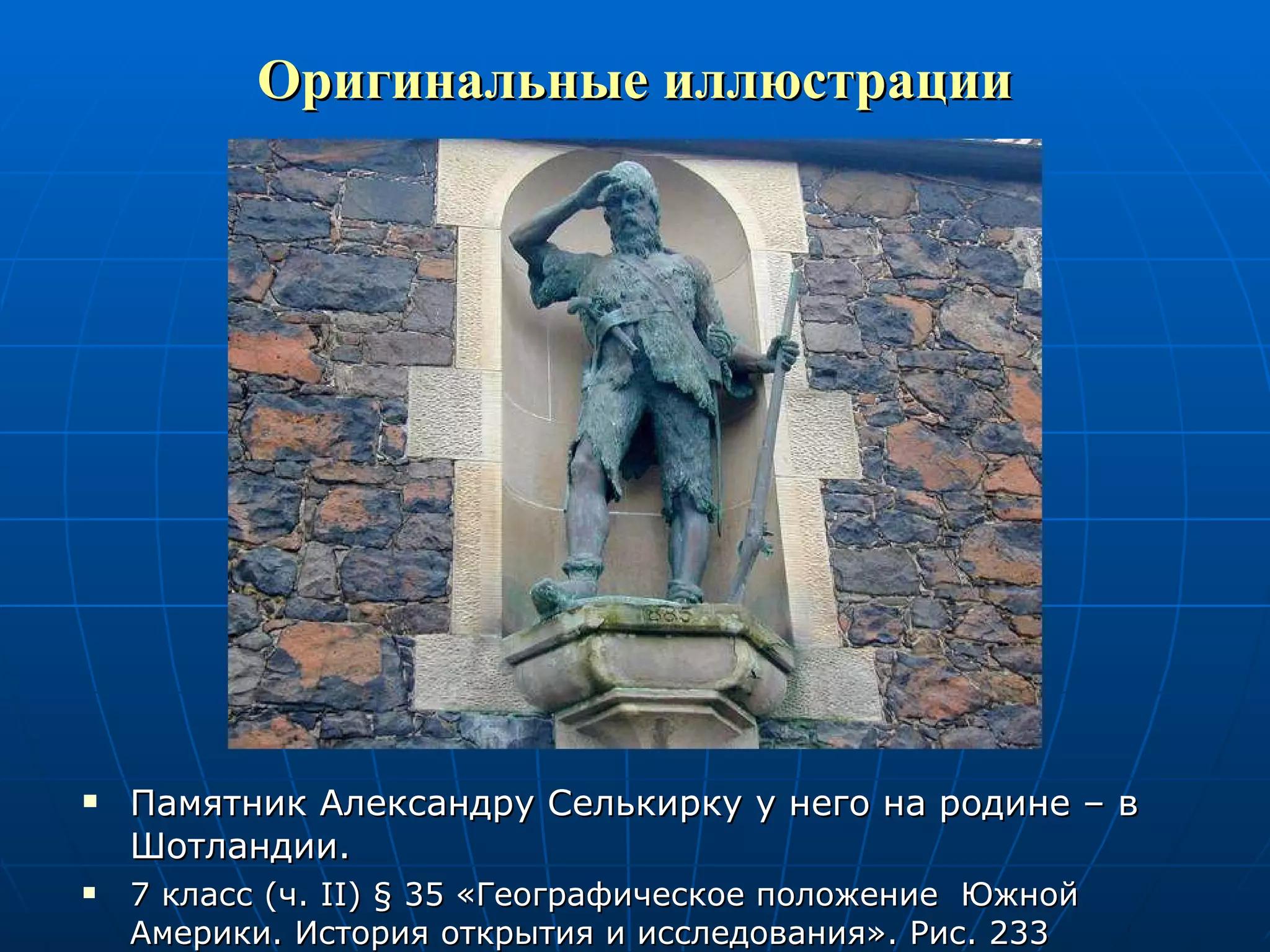 Оригинальные иллюстрации

1885

▪ Памятник Александру Селькирку у него на родине – в Шотландии.

▪ 7 класс (ч. II) § 35 «Географическое положение Южной Америки. История открытия и исследования». Рис. 233